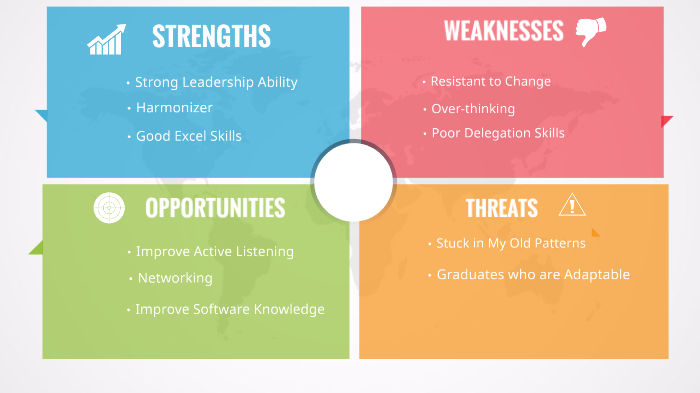 STRENGTHS

• Strong Leadership Ability
• Harmonizer
• Good Excel Skills

WEAKNESSES

• Resistant to Change
• Over-thinking
• Poor Delegation Skills

OPPORTUNITIES

• Improve Active Listening
• Networking
• Improve Software Knowledge

THREATS

• Stuck in My Old Patterns
• Graduates who are Adaptable